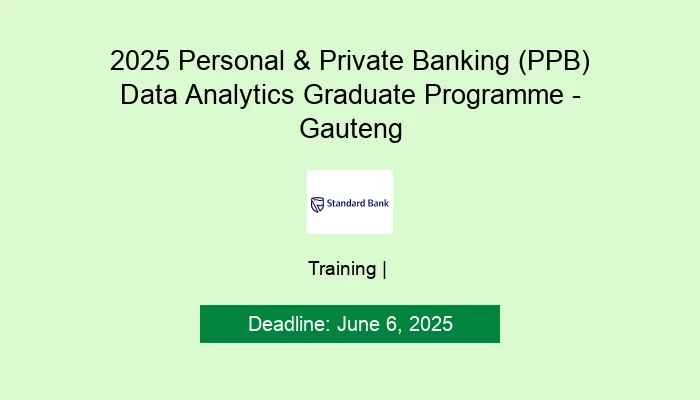 2025 Personal & Private Banking (PPB) Data Analytics Graduate Programme - Gauteng

Standard Bank

Training |

Deadline: June 6, 2025